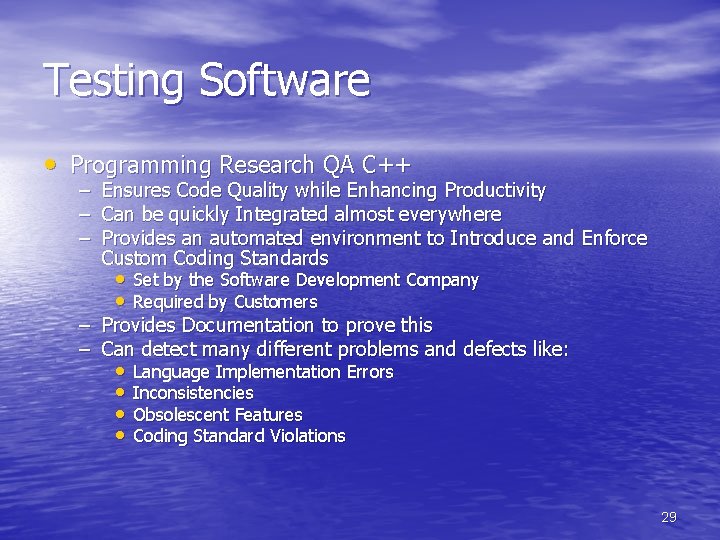 Testing Software

• Programming Research QA C++
– Ensures Code Quality while Enhancing Productivity
– Can be quickly Integrated almost everywhere
– Provides an automated environment to Introduce and Enforce Custom Coding Standards
• Set by the Software Development Company
• Required by Customers
– Provides Documentation to prove this
– Can detect many different problems and defects like:
• Language Implementation Errors
• Inconsistencies
• Obsolescent Features
• Coding Standard Violations

29